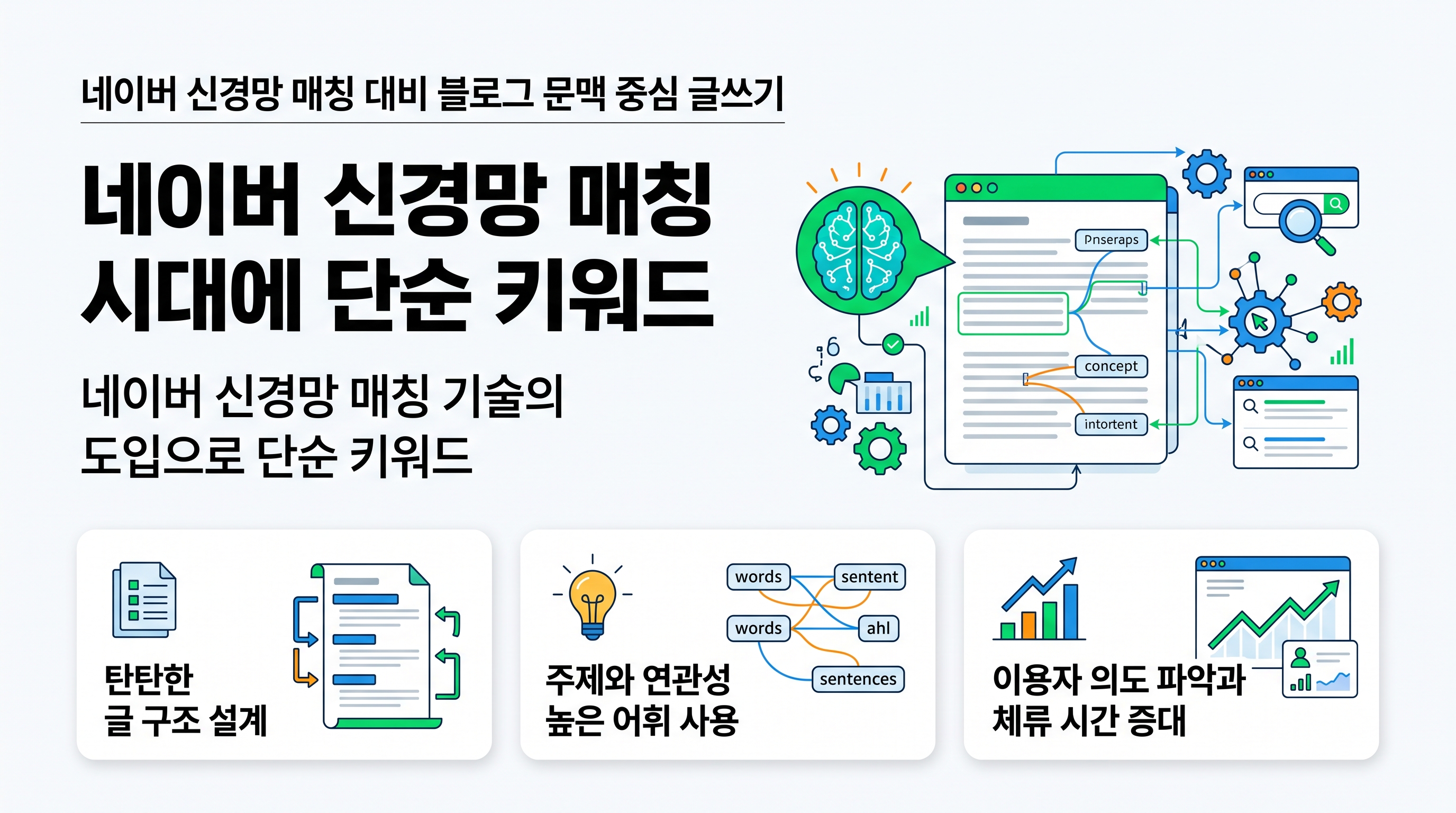 네이버 신경망 매칭 대비 블로그 문맥 중심 글쓰기

네이버 신경망 매칭 시대에 단순 키워드

네이버 신경망 매칭 기술의 도입으로 단순 키워드

Pnseraps

concept

intortent

탄탄한 글 구조 설계

words

sentent

words

ahl

sentences

주제와 연관성 높은 어휘 사용

이용자 의도 파악과 체류 시간 증대